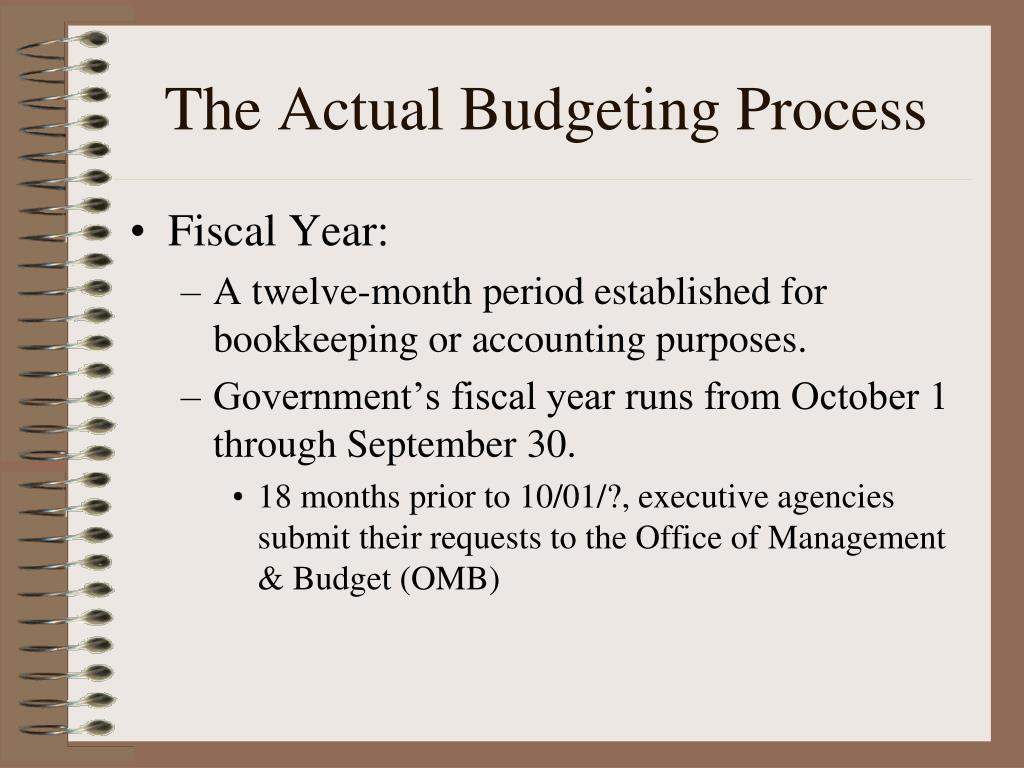 The Actual Budgeting Process

• Fiscal Year:
– A twelve-month period established for bookkeeping or accounting purposes.
– Government’s fiscal year runs from October 1 through September 30.
• 18 months prior to 10/01/?, executive agencies submit their requests to the Office of Management & Budget (OMB)